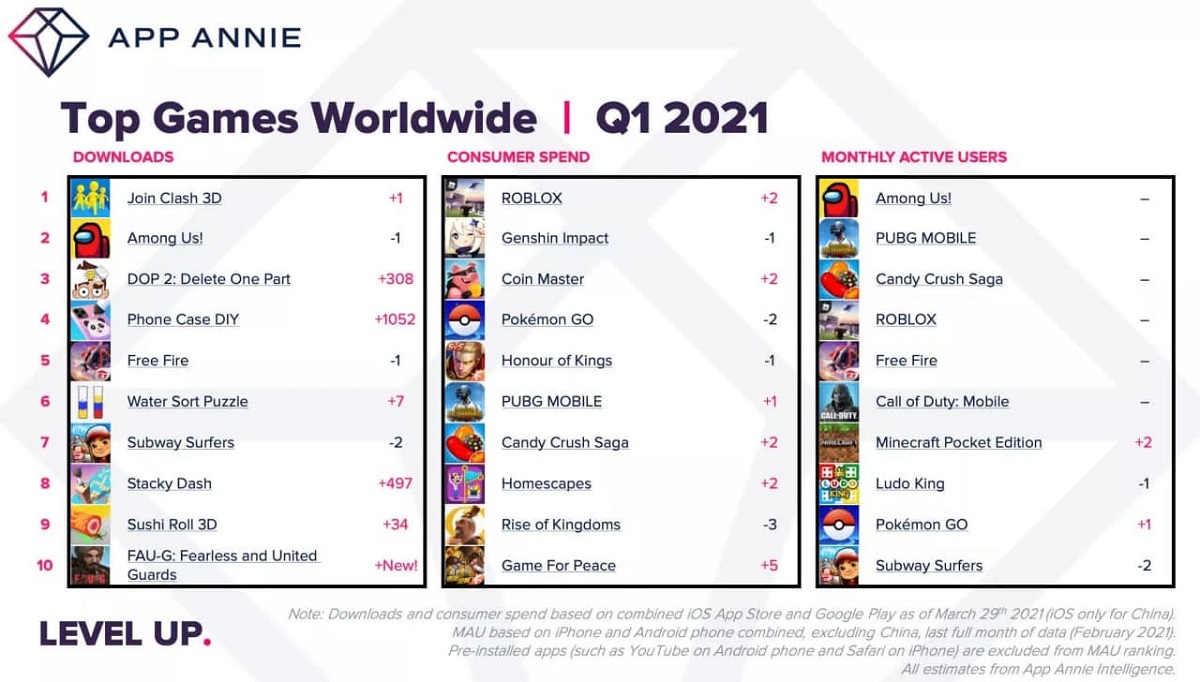 APP ANNIE

Top Games Worldwide | Q1 2021

DOWNLOADS

| | | |
|---|---|---|
| 1 | Join Clash 3D | +1 |
| 2 | Among Us! | -1 |
| 3 | DOP 2: Delete One Part | +308 |
| 4 | Phone Case DIY | +1052 |
| 5 | Free Fire | -1 |
| 6 | Water Sort Puzzle | +7 |
| 7 | Subway Surfers | -2 |
| 8 | Stacky Dash | +497 |
| 9 | Sushi Roll 3D | +34 |
| 10 | FAU-G: Fearless and United Guards | +New! |

CONSUMER SPEND

| | |
|---|---|
| ROBLOX | +2 |
| Genshin Impact | -1 |
| Coin Master | +2 |
| Pokémon GO | -2 |
| Honour of Kings | -1 |
| PUBG MOBILE | +1 |
| Candy Crush Saga | +2 |
| Homescapes | +2 |
| Rise of Kingdoms | -3 |
| Game For Peace | +5 |

MONTHLY ACTIVE USERS

| | |
|---|---|
| Among Us! | – |
| PUBG MOBILE | – |
| Candy Crush Saga | – |
| ROBLOX | – |
| Free Fire | – |
| Call of Duty: Mobile | – |
| Minecraft Pocket Edition | +2 |
| Ludo King | -1 |
| Pokémon GO | +1 |
| Subway Surfers | -2 |

LEVEL UP.

Note: Downloads and consumer spend based on combined iOS App Store and Google Play as of March 29th 2021 (iOS only for China). MAU based on iPhone and Android phone combined, excluding China, last full month of data (February 2021). Pre-installed apps (such as YouTube on Android phone and Safari on iPhone) are excluded from MAU ranking. All estimates from App Annie Intelligence.